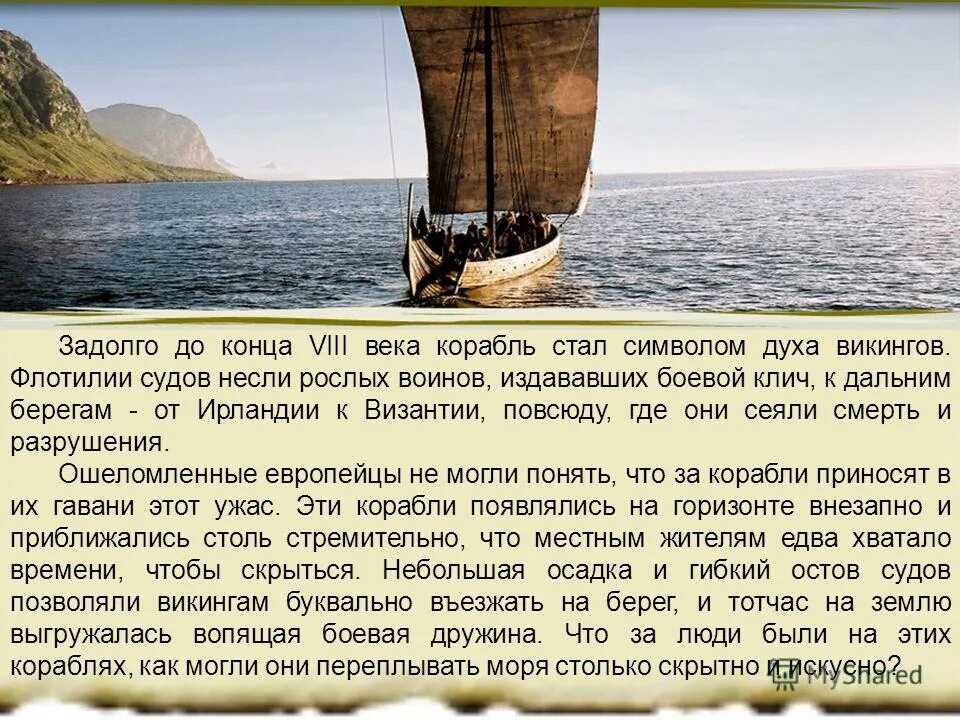 Задолго до конца VIII века корабль стал символом духа викингов. Флотилии судов несли рослых воинов, издававших боевой клич, к дальним берегам - от Ирландии к Византии, повсюду, где они сеяли смерть и разрушения.

Ошеломленные европейцы не могли понять, что за корабли приносят в их гавани этот ужас. Эти корабли появлялись на горизонте внезапно и приближались столь стремительно, что местным жителям едва хватало времени, чтобы скрыться. Небольшая осадка и гибкий остов судов позволяли викингам буквально въезжать на берег, и тотчас на землю выгружалась вопящая боевая дружина. Что за люди были на этих кораблях, как могли они переплывать моря столько скрытно и искусно?

MyShared